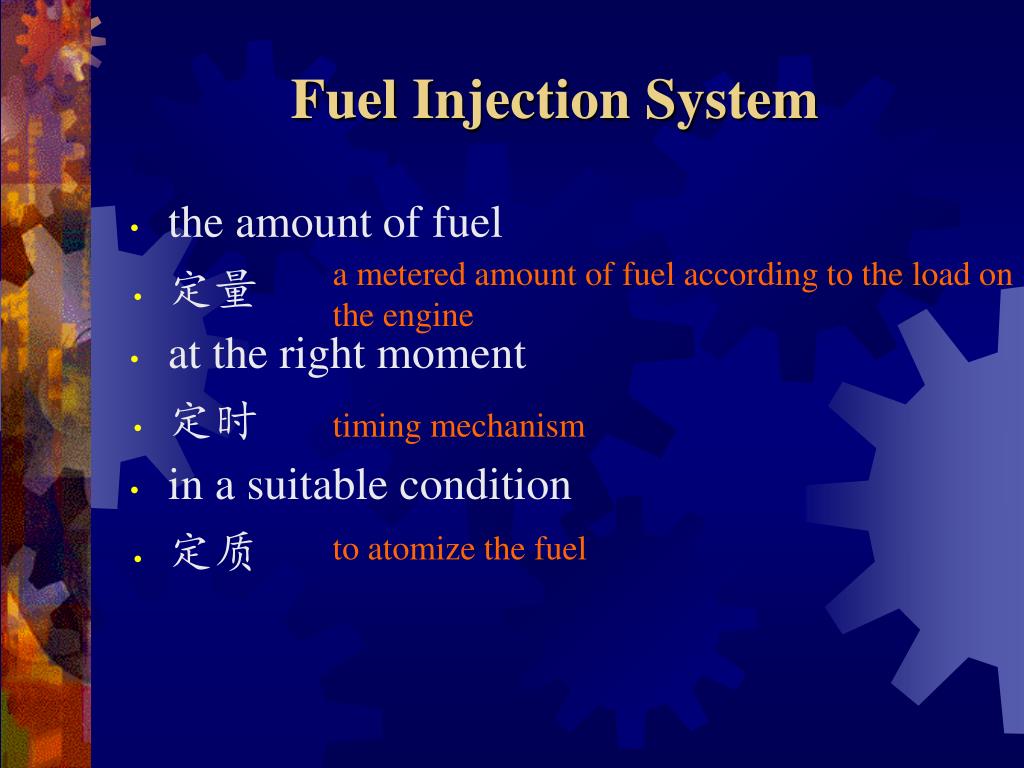 Fuel Injection System

• the amount of fuel
• 定量 a metered amount of fuel according to the load on the engine
• at the right moment
• 定时 timing mechanism
• in a suitable condition
• 定质 to atomize the fuel